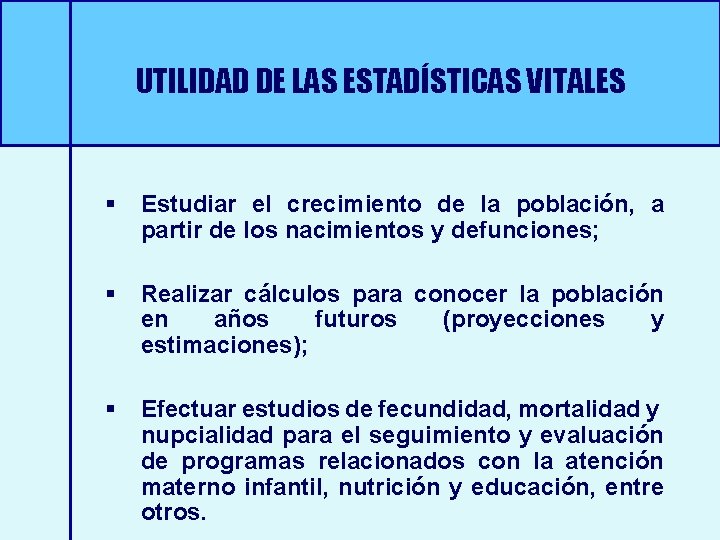 UTILIDAD DE LAS ESTADÍSTICAS VITALES

▪ Estudiar el crecimiento de la población, a partir de los nacimientos y defunciones;

▪ Realizar cálculos para conocer la población en años futuros (proyecciones y estimaciones);

▪ Efectuar estudios de fecundidad, mortalidad y nupcialidad para el seguimiento y evaluación de programas relacionados con la atención materno infantil, nutrición y educación, entre otros.